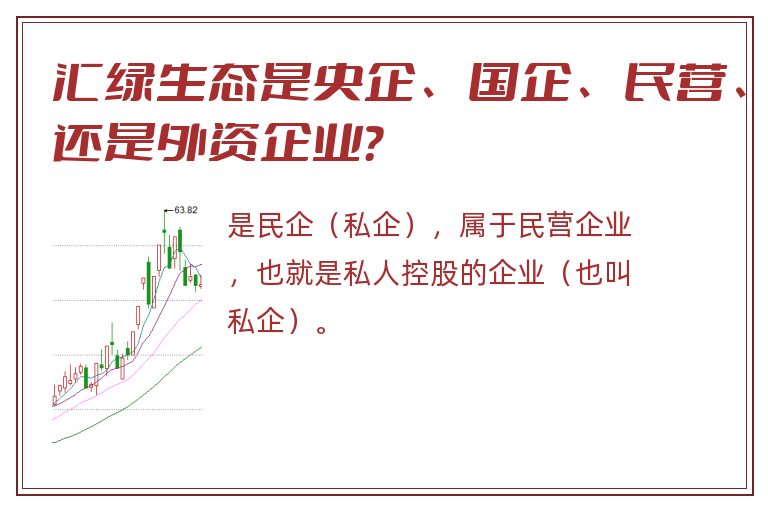 汇绿生态是央企、国企、民营、还是外资企业?

63.82

是民企（私企），属于民营企业，也就是私人控股的企业（也叫私企）。